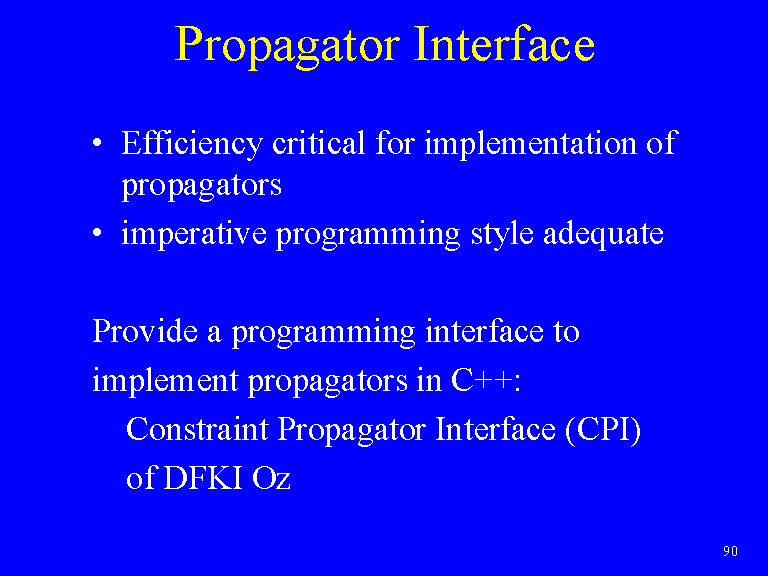 Propagator Interface

• Efficiency critical for implementation of propagators
• imperative programming style adequate

Provide a programming interface to implement propagators in C++:
Constraint Propagator Interface (CPI) of DFKI Oz

90